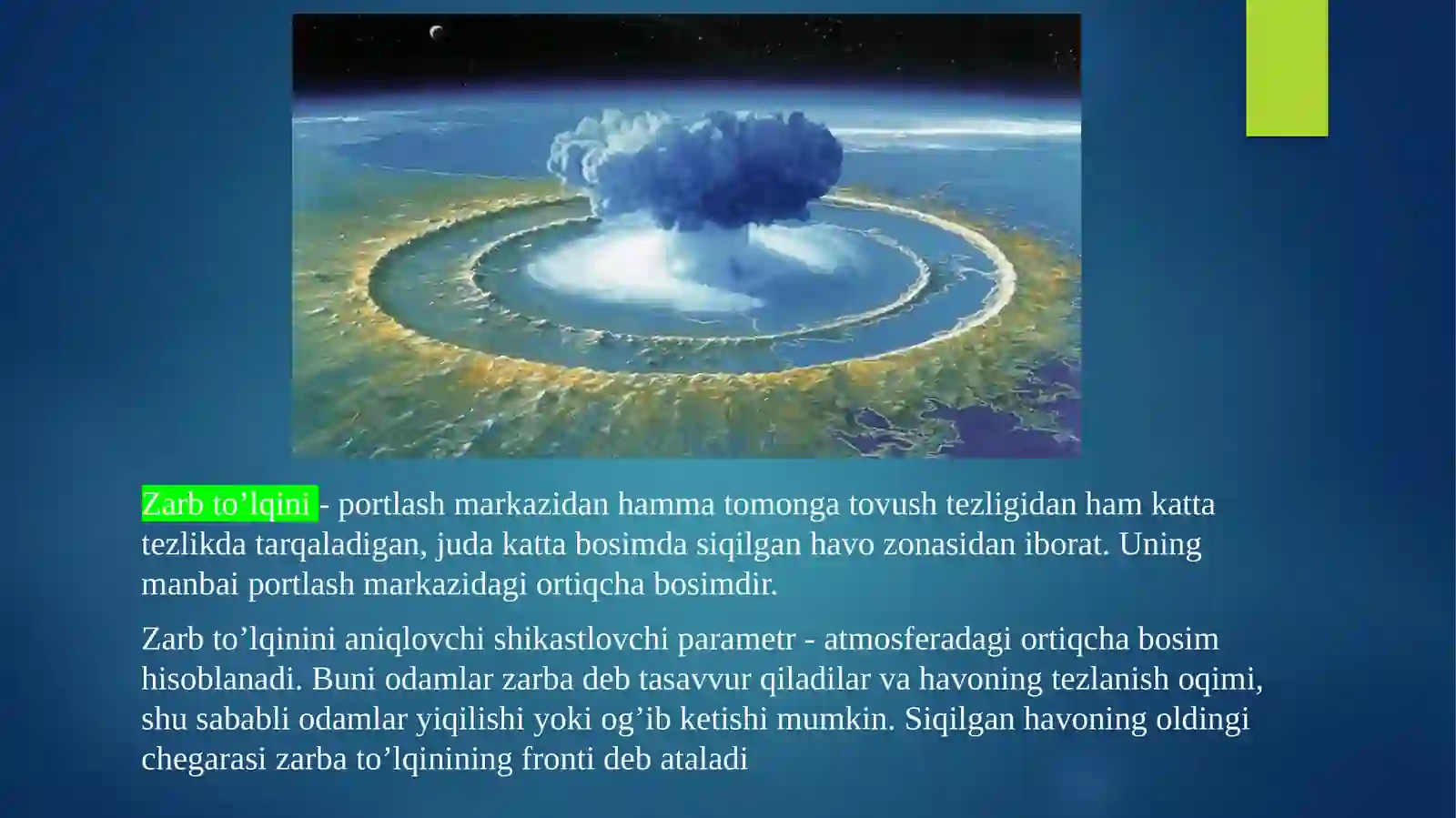 Zarb to’lqini - portlash markazidan hamma tomonga tovush tezligidan ham katta tezlikda tarqaladigan, juda katta bosimda siqilgan havo zonasidan iborat. Uning manbai portlash markazidagi ortiqcha bosimdir.

Zarb to’lqinini aniqlovchi shikastlovchi parametr - atmosferadagi ortiqcha bosim hisoblanadi. Buni odamlar zarba deb tasavvur qiladilar va havoning tezlanish oqimi, shu sababli odamlar yiqilishi yoki og’ib ketishi mumkin. Siqilgan havoning oldingi chegarasi zarba to’lqinining fronti deb ataladi